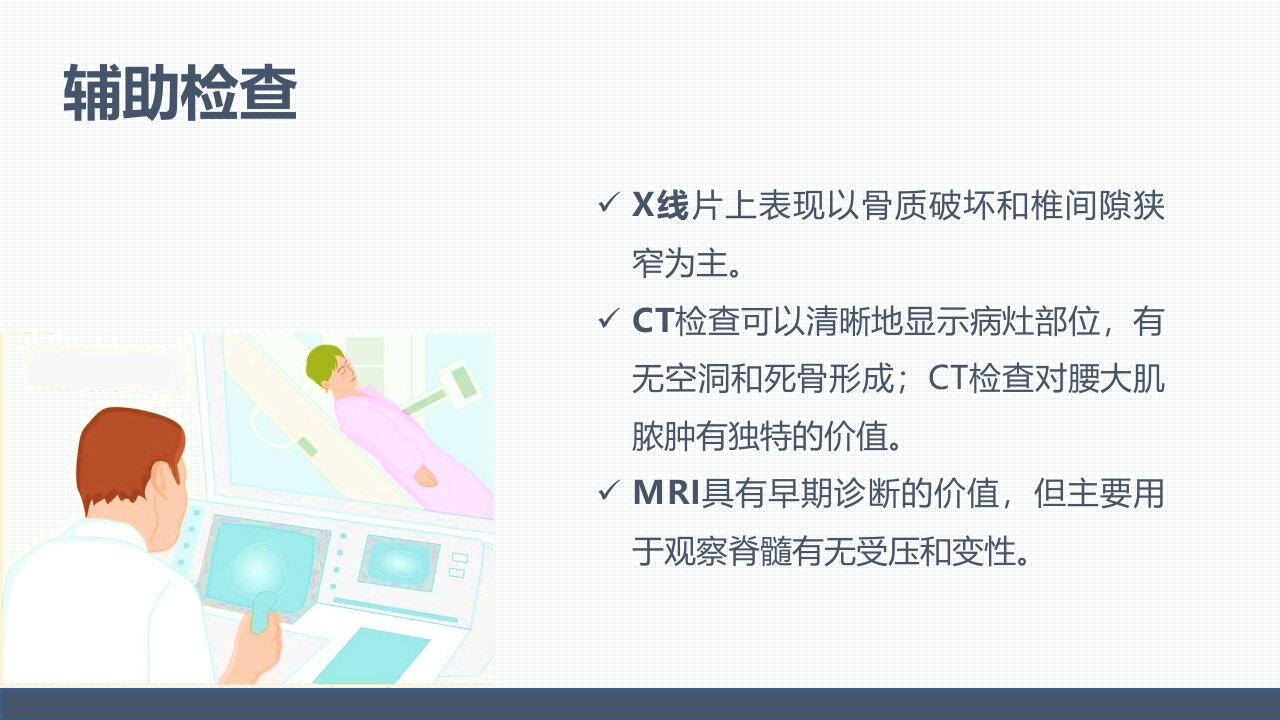 辅助检查

✓ X线片上表现以骨质破坏和椎间隙狭窄为主。

✓ CT检查可以清晰地显示病灶部位，有无空洞和死骨形成；CT检查对腰大肌脓肿有独特的价值。

✓ MRI具有早期诊断的价值，但主要用于观察脊髓有无受压和变性。